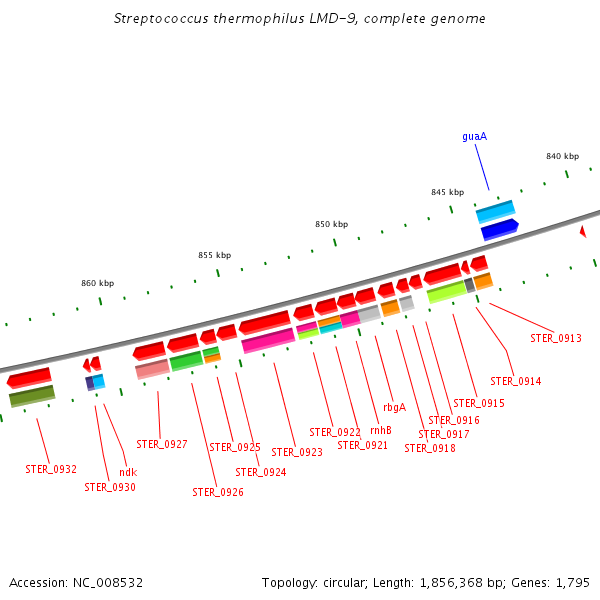 Streptococcus thermophilus LMD-9, complete genome

guaA

840 kbp

845 kbp

850 kbp

855 kbp

860 kbp

STER_0913

STER_0914

STER_0915

STER_0916

STER_0917

STER_0918

rbgA

rnhB

STER_0921

STER_0922

STER_0923

STER_0924

STER_0925

STER_0926

STER_0927

ndk

STER_0930

STER_0932

Accession: NC_008532

Topology: circular; Length: 1,856,368 bp; Genes: 1,795